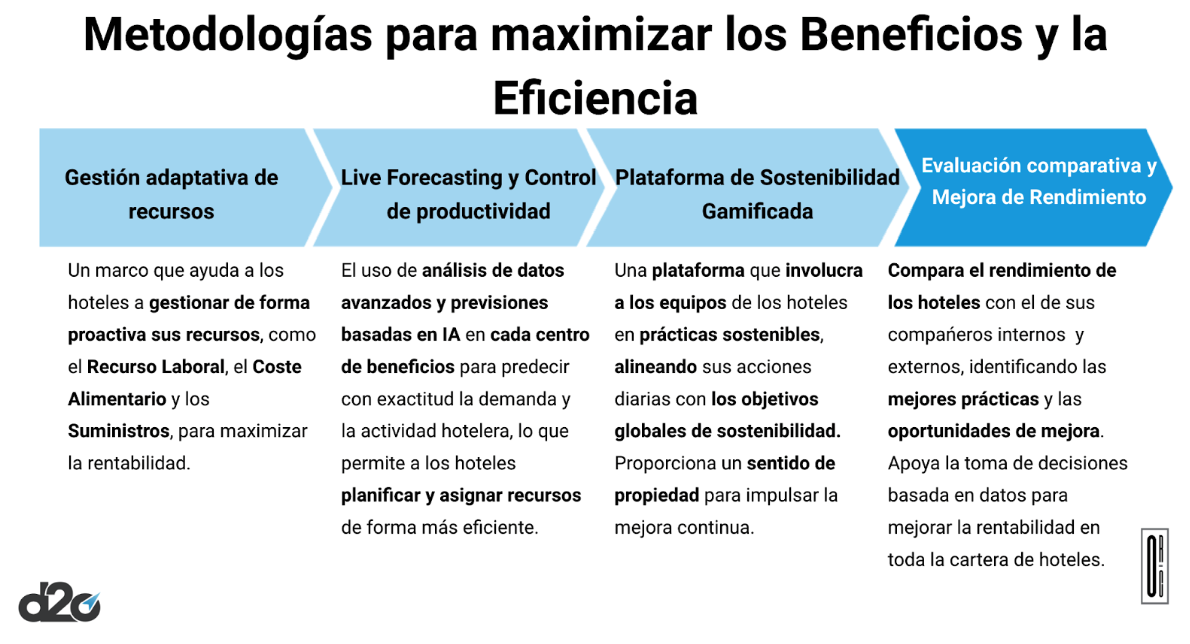 Metodologías para maximizar los Beneficios y la Eficiencia

Gestión adaptativa de recursos

Un marco que ayuda a los hoteles a gestionar de forma proactiva sus recursos, como el Recurso Laboral, el Coste Alimentario y los Suministros, para maximizar la rentabilidad.

Live Forecasting y Control de productividad

El uso de análisis de datos avanzados y previsiones basadas en IA en cada centro de beneficios para predecir con exactitud la demanda y la actividad hotelera, lo que permite a los hoteles planificar y asignar recursos de forma más eficiente.

Plataforma de Sostenibilidad Gamificada

Una plataforma que involucra a los equipos de los hoteles en prácticas sostenibles, alineando sus acciones diarias con los objetivos globales de sostenibilidad. Proporciona un sentido de propiedad para impulsar la mejora continua.

Evaluación comparativa y Mejora de Rendimiento

Compara el rendimiento de los hoteles con el de sus compañeros internos y externos, identificando las mejores prácticas y las oportunidades de mejora. Apoya la toma de decisiones basada en datos para mejorar la rentabilidad en toda la cartera de hoteles.

d2o